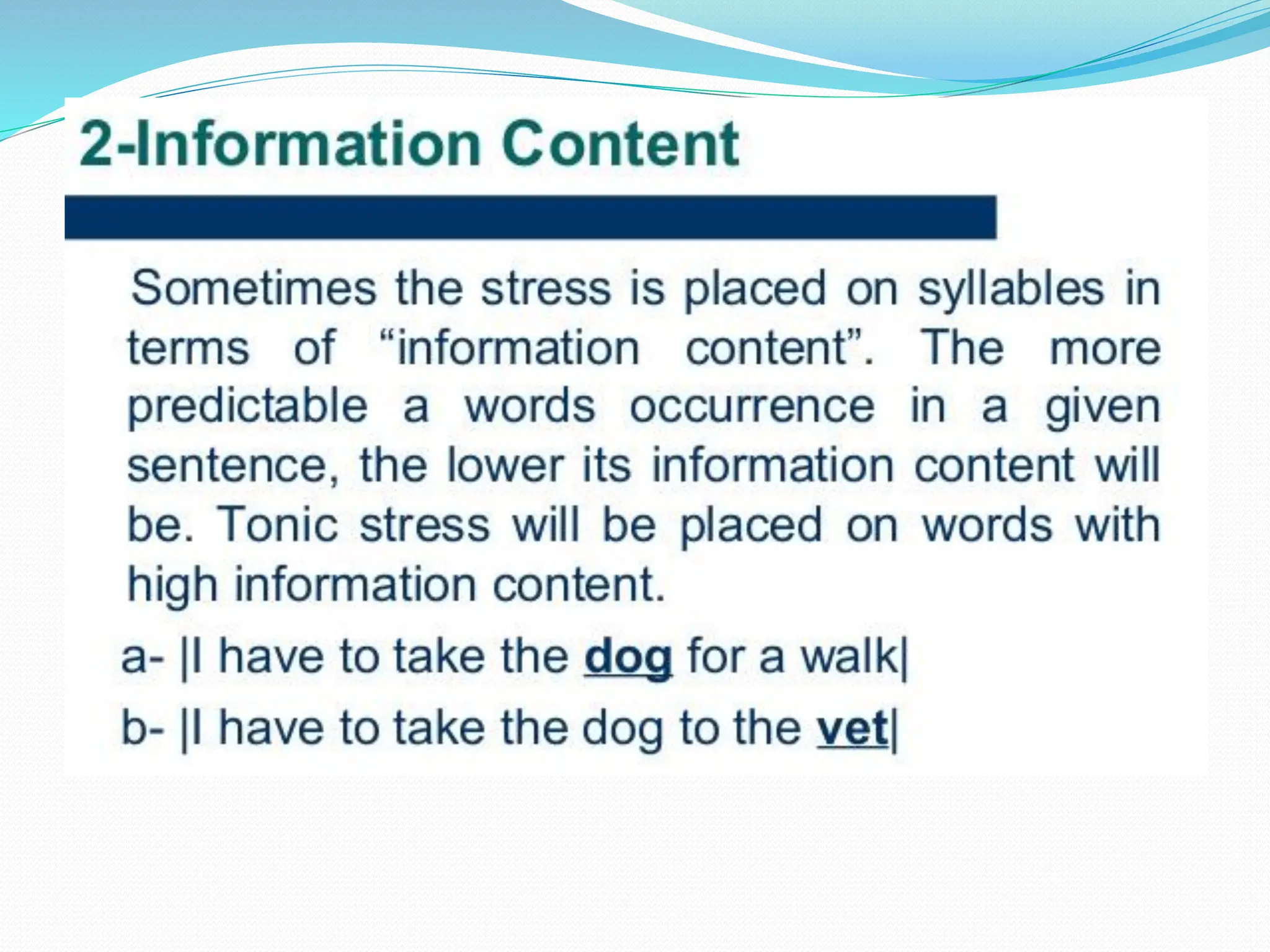 2-Information Content

Sometimes the stress is placed on syllables in terms of “information content”. The more predictable a words occurrence in a given sentence, the lower its information content will be. Tonic stress will be placed on words with high information content.

a- |I have to take the dog for a walk|

b- |I have to take the dog to the vet|